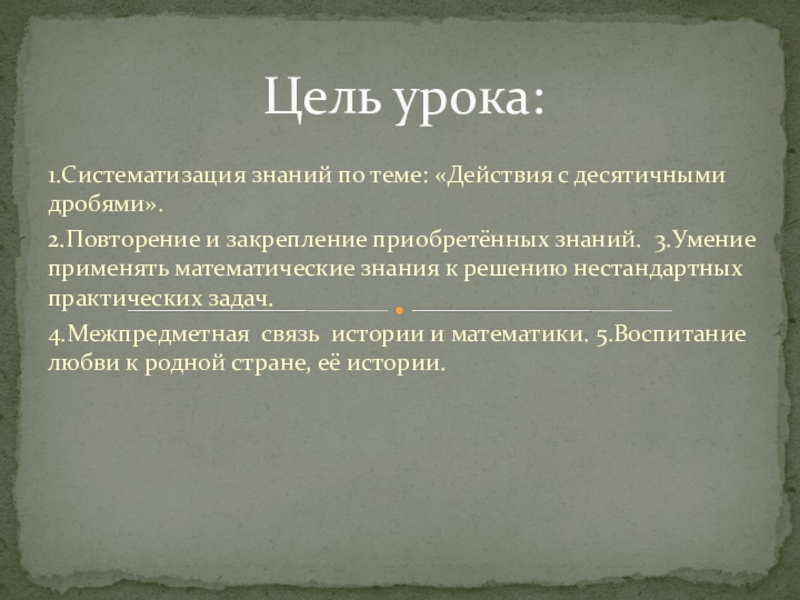 Цель урока:

1.Систематизация знаний по теме: «Действия с десятичными дробями».

2.Повторение и закрепление приобретённых знаний. 3.Умение применять математические знания к решению нестандартных практических задач.

4.Межпредметная связь истории и математики. 5.Воспитание любви к родной стране, её истории.